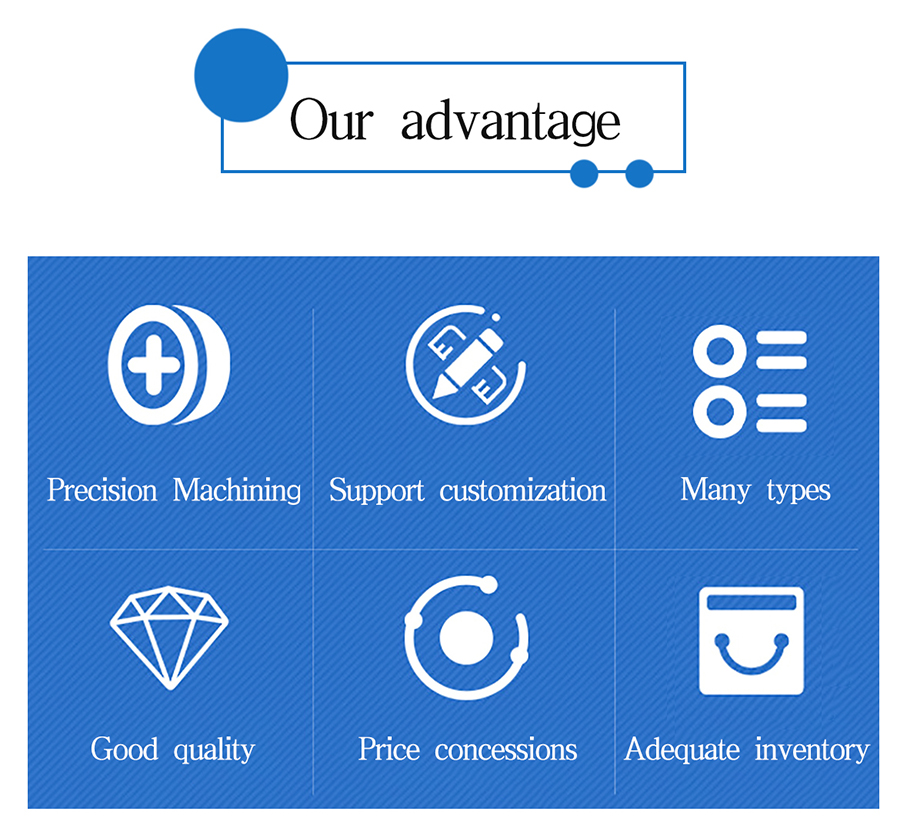 Our advantage

Precision Machining

Support customization

Many types

Good quality

Price concessions

Adequate inventory